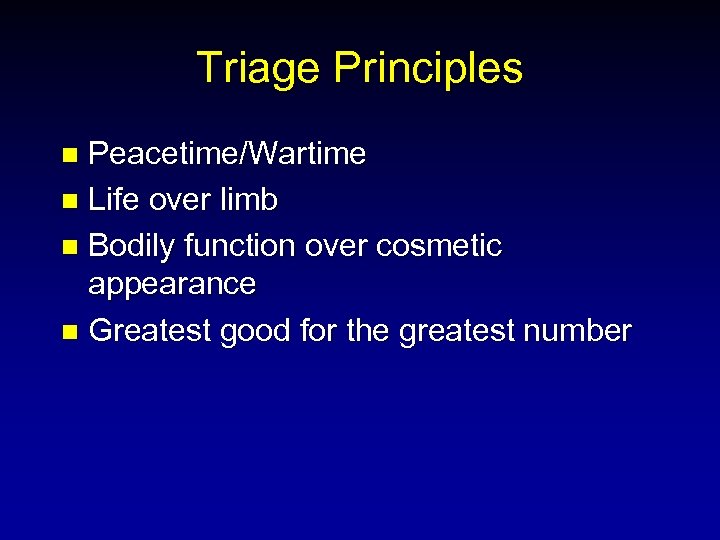 Triage Principles

- Peacetime/Wartime
- Life over limb
- Bodily function over cosmetic appearance
- Greatest good for the greatest number